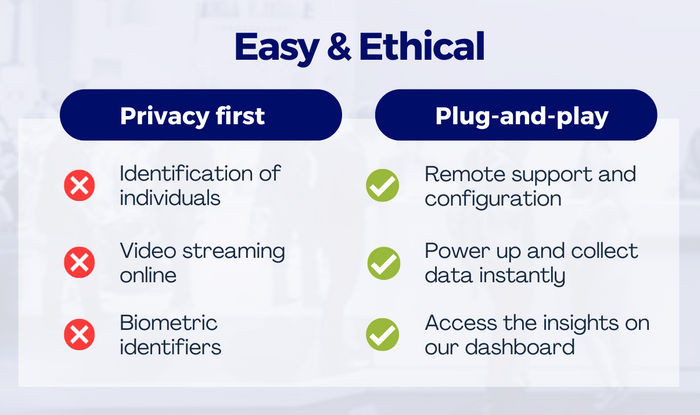 Easy & Ethical

Privacy first

Identification of individuals

Video streaming online

Biometric identifiers

Plug-and-play

Remote support and configuration

Power up and collect data instantly

Access the insights on our dashboard